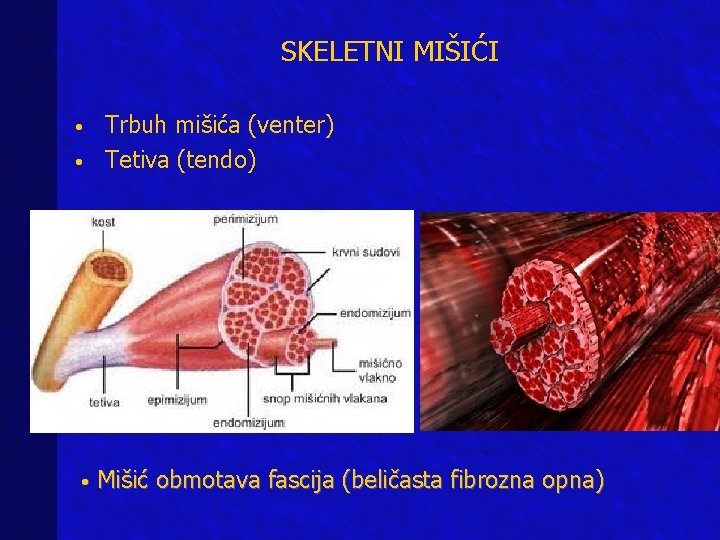 SKELETNI MIŠIĆI

• Trbuh mišića (venter)
• Tetiva (tendo)

kost
perimizijum
krvni sudovi
endomizijum
mišićno vlakno
tetiva
epimizijum
snop mišićnih vlakana
endomizijum

• Mišić obmotava fascija (beličasta fibrozna opna)